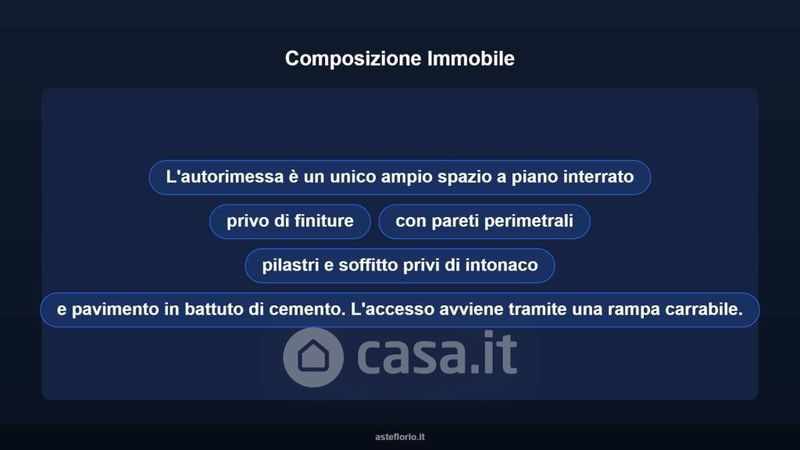 Composizione Immobile

L'autorimessa è un unico ampio spazio a piano interrato

privo di finiture

con pareti perimetrali

pilastri e soffitto privi di intonaco

e pavimento in battuto di cemento. L'accesso avviene tramite una rampa carrabile.

casa.it

asteflorio.it